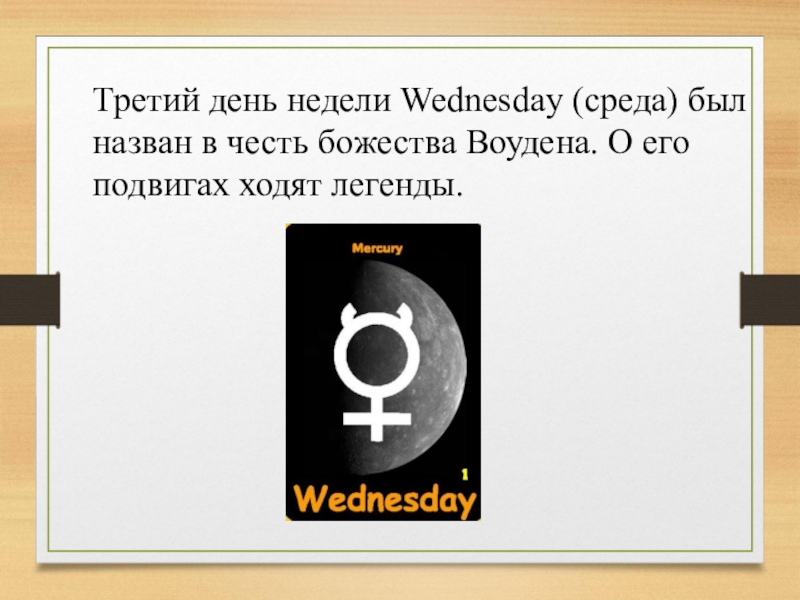 Третий день недели Wednesday (среда) был назван в честь божества Воудена. О его подвигах ходят легенды.

Mercury

1

Wednesday